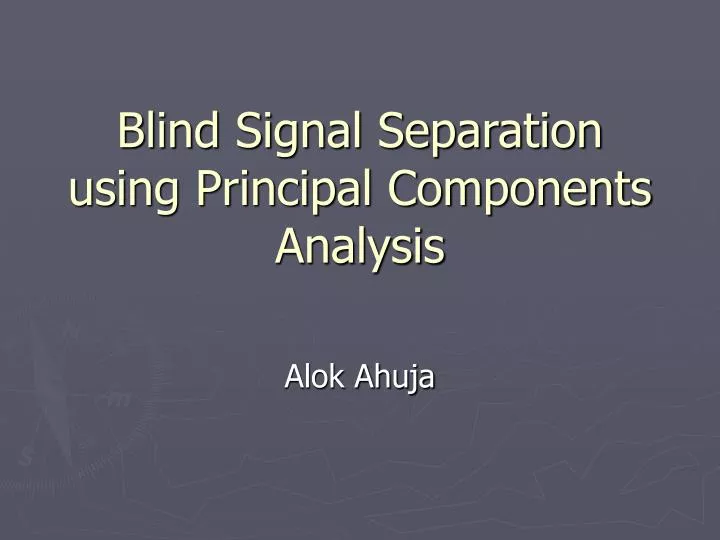 Blind Signal Separation using Principal Components Analysis

Alok Ahuja